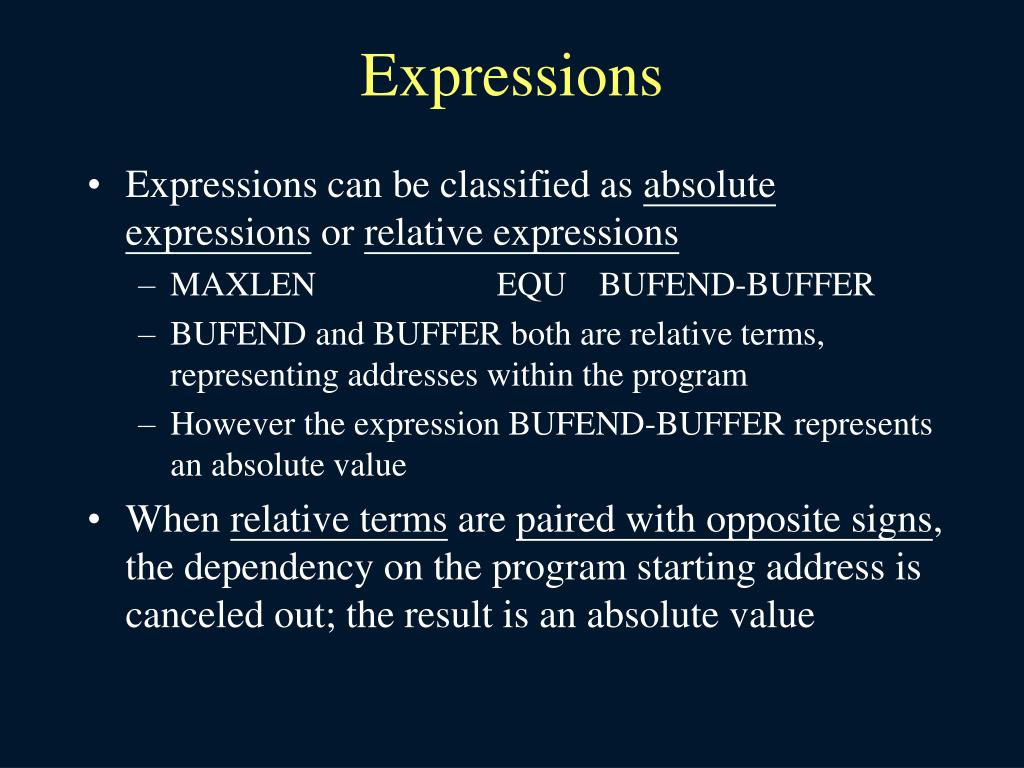 Expressions

• Expressions can be classified as absolute expressions or relative expressions
  – MAXLEN EQU BUFEND-BUFFER
  – BUFEND and BUFFER both are relative terms, representing addresses within the program
  – However the expression BUFEND-BUFFER represents an absolute value
• When relative terms are paired with opposite signs, the dependency on the program starting address is canceled out; the result is an absolute value